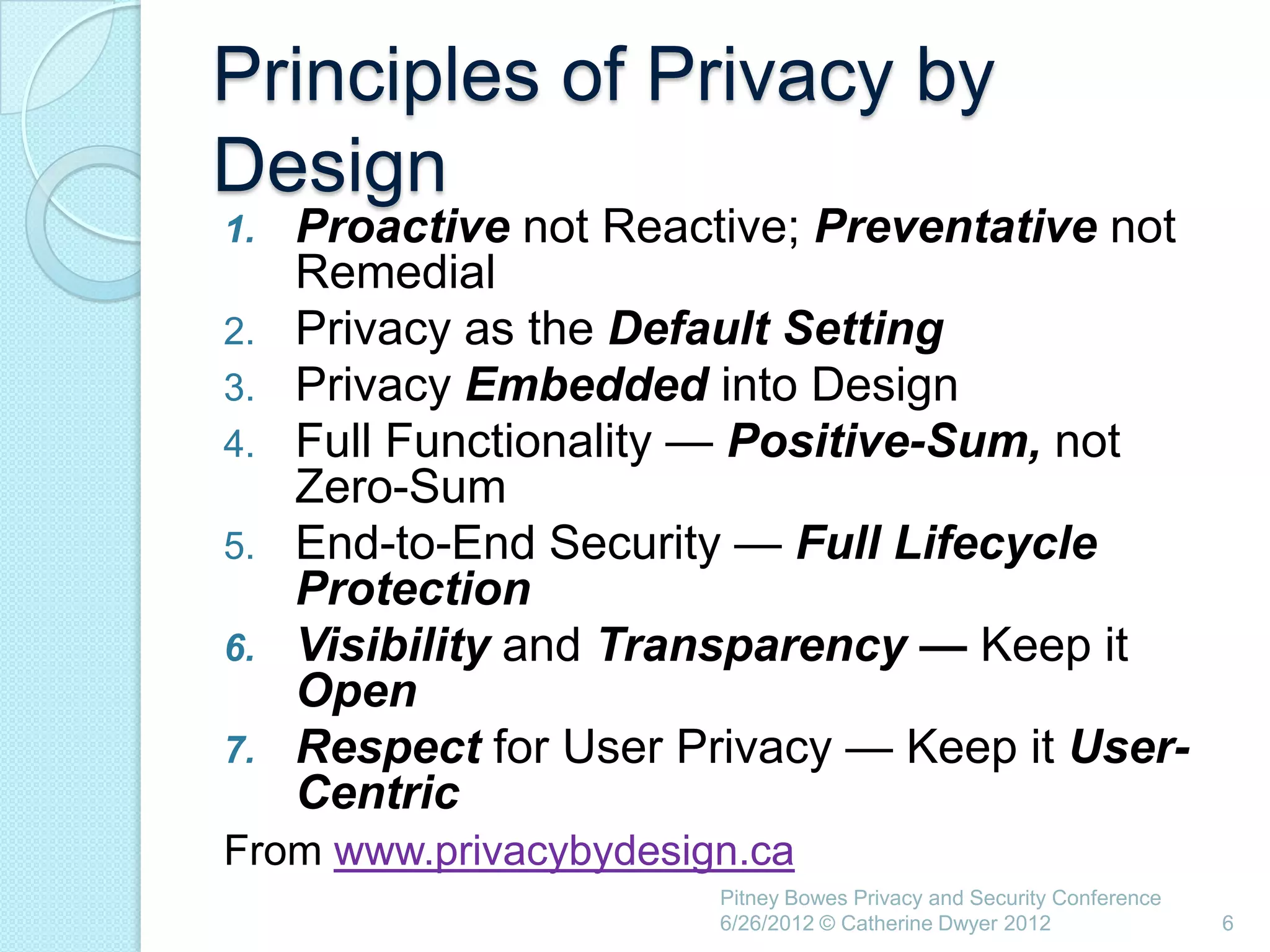 Principles of Privacy by Design

1. Proactive not Reactive; Preventative not Remedial
2. Privacy as the Default Setting
3. Privacy Embedded into Design
4. Full Functionality — Positive-Sum, not Zero-Sum
5. End-to-End Security — Full Lifecycle Protection
6. Visibility and Transparency — Keep it Open
7. Respect for User Privacy — Keep it User-Centric

From www.privacybydesign.ca

Pitney Bowes Privacy and Security Conference 6/26/2012 © Catherine Dwyer 2012

6